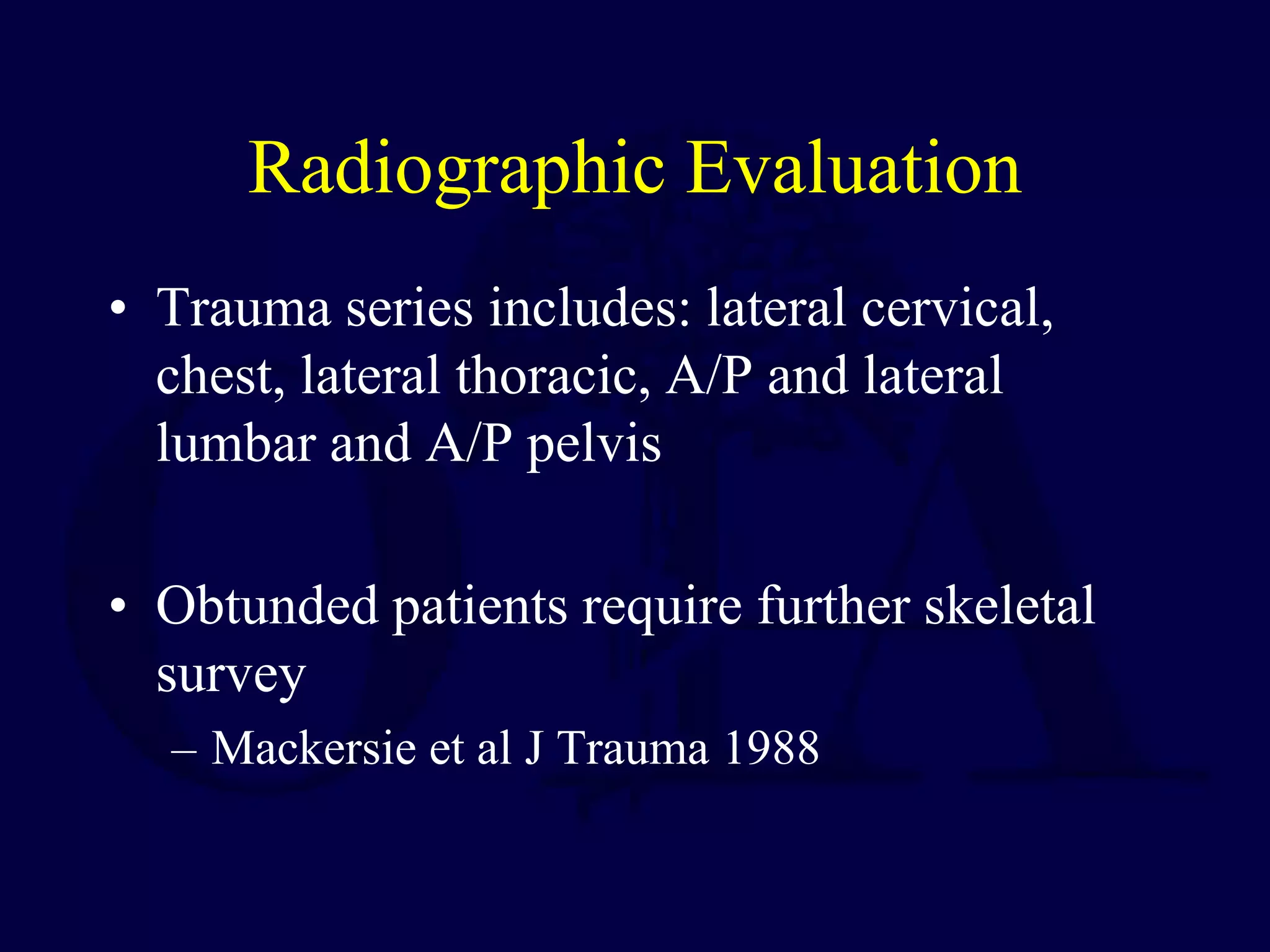 Radiographic Evaluation

• Trauma series includes: lateral cervical, chest, lateral thoracic, A/P and lateral lumbar and A/P pelvis

• Obtunded patients require further skeletal survey

– Mackersie et al J Trauma 1988